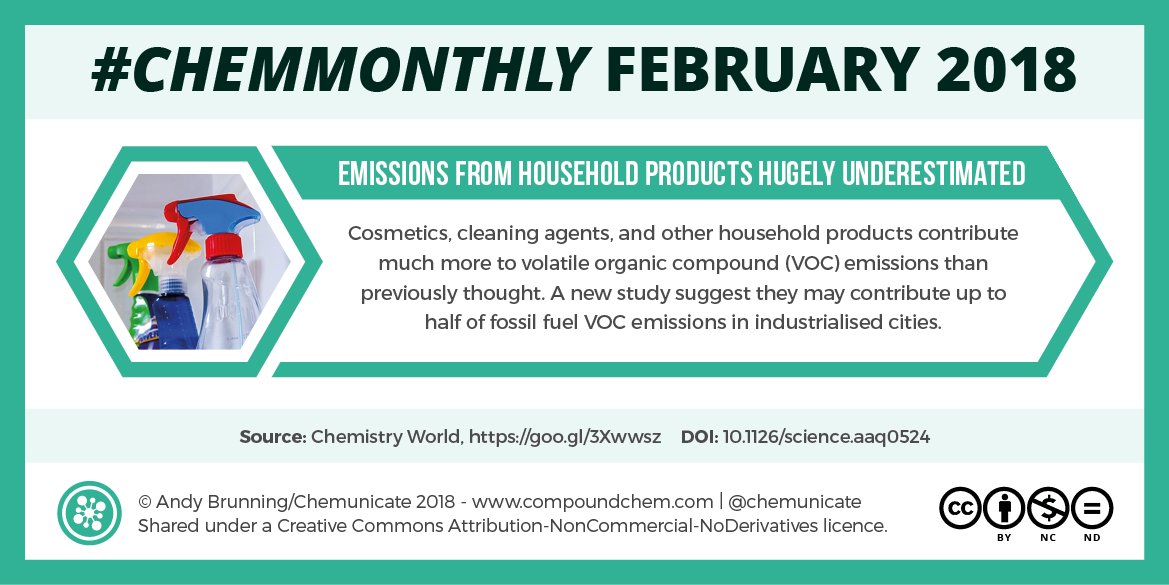 #CHEMMONTHLY FEBRUARY 2018

EMISSIONS FROM HOUSEHOLD PRODUCTS HUGELY UNDERESTIMATED

Cosmetics, cleaning agents, and other household products contribute much more to volatile organic compound (VOC) emissions than previously thought. A new study suggest they may contribute up to half of fossil fuel VOC emissions in industrialised cities.

Source: Chemistry World, https://goo.gl/3Xwwsz DOI: 10.1126/science.aaq0524

© Andy Brunning/Chemunicate 2018 - www.compoundchem.com | @chemunicate
Shared under a Creative Commons Attribution-NonCommercial-NoDerivatives licence.

cc BY NC ND